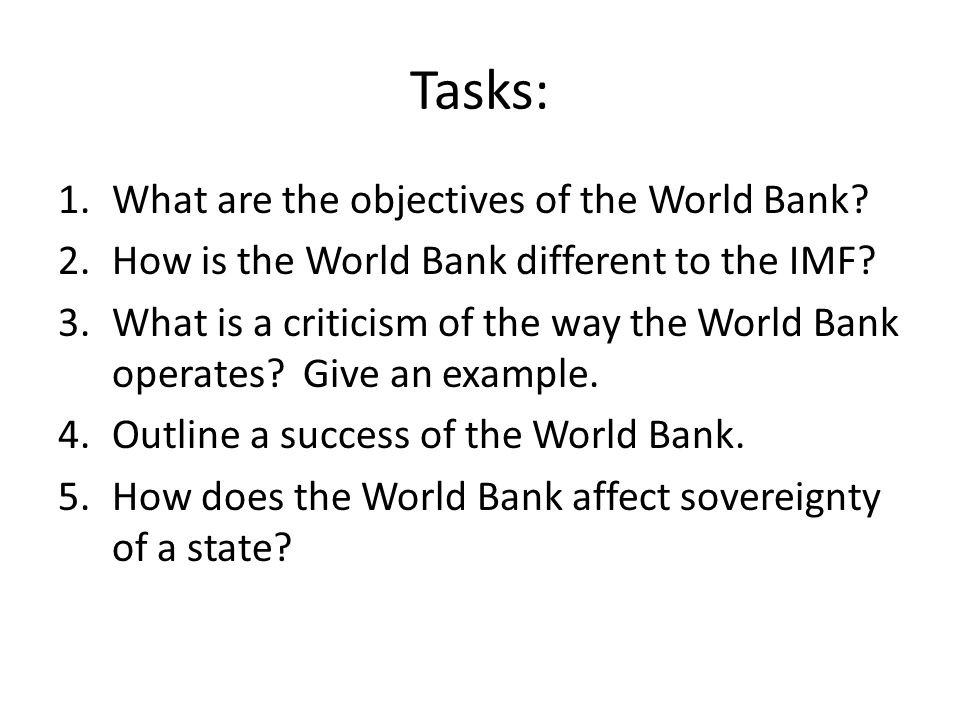 Tasks:

1. What are the objectives of the World Bank?
2. How is the World Bank different to the IMF?
3. What is a criticism of the way the World Bank operates? Give an example.
4. Outline a success of the World Bank.
5. How does the World Bank affect sovereignty of a state?